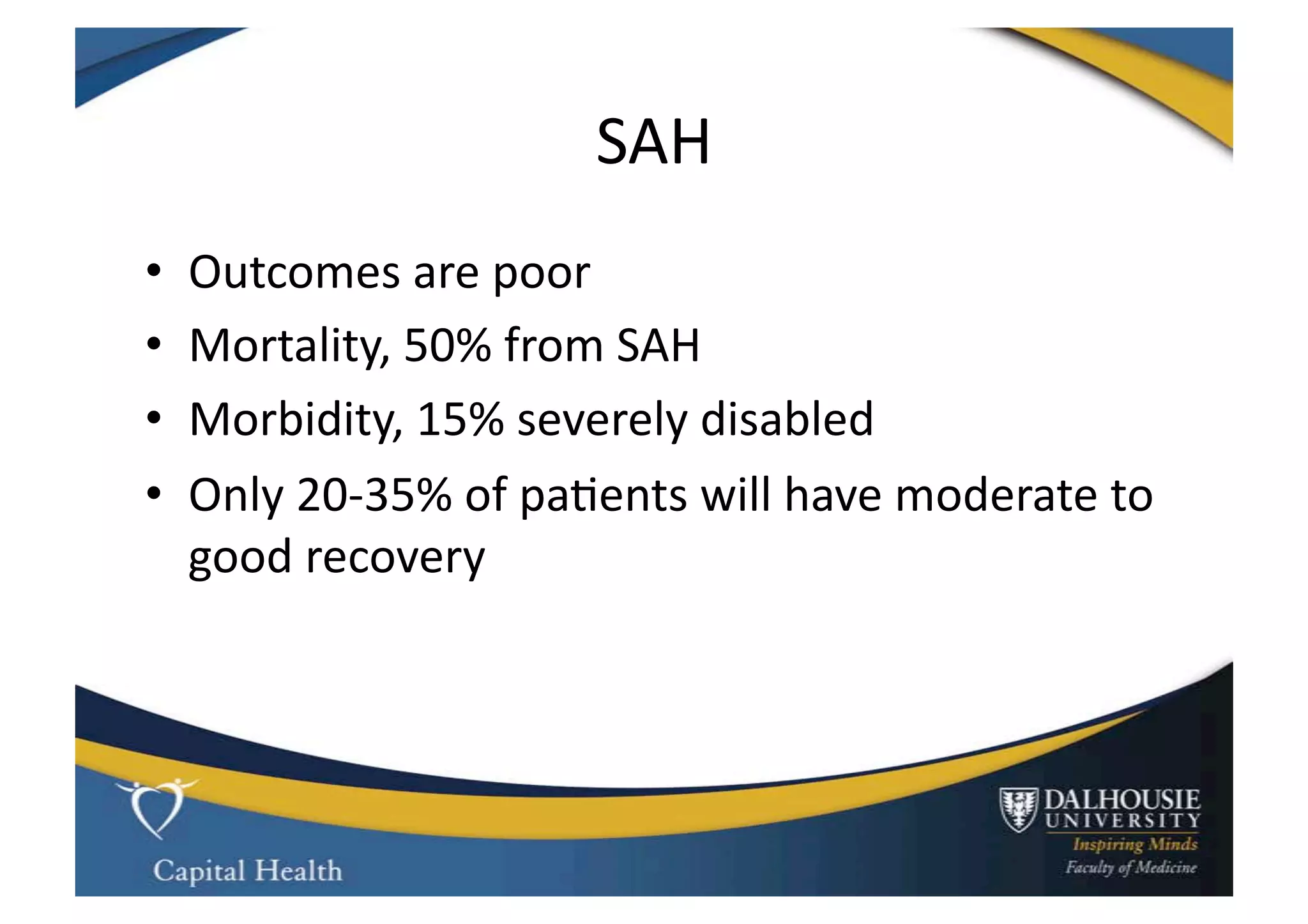 SAH

• Outcomes are poor
• Mortality, 50% from SAH
• Morbidity, 15% severely disabled
• Only 20-35% of patients will have moderate to good recovery

Capital Health

DALHOUSIE UNIVERSITY
Inspiring Minds
Faculty of Medicine